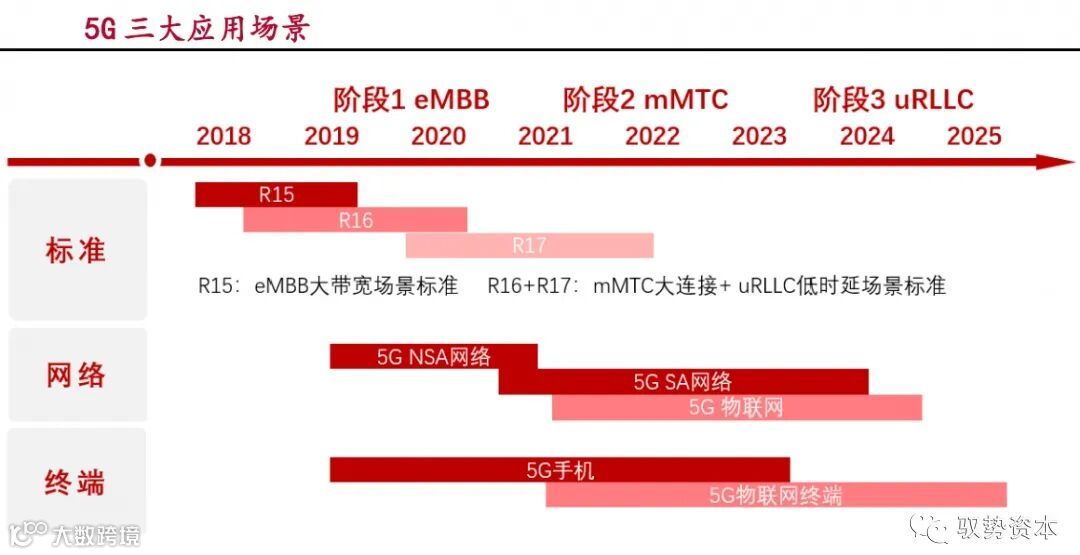 5G 三大应用场景

阶段1 eMBB 阶段2 mMTC 阶段3 uRLLC

2018 2019 2020 2021 2022 2023 2024 2025

标准

R15

R16

R17

R15：eMBB大带宽场景标准 R16+R17：mMTC大连接+ uRLLC低时延场景标准

网络

5G NSA网络

5G SA网络

5G 物联网

终端

5G手机

5G物联网终端

大数跨境

驭势资本